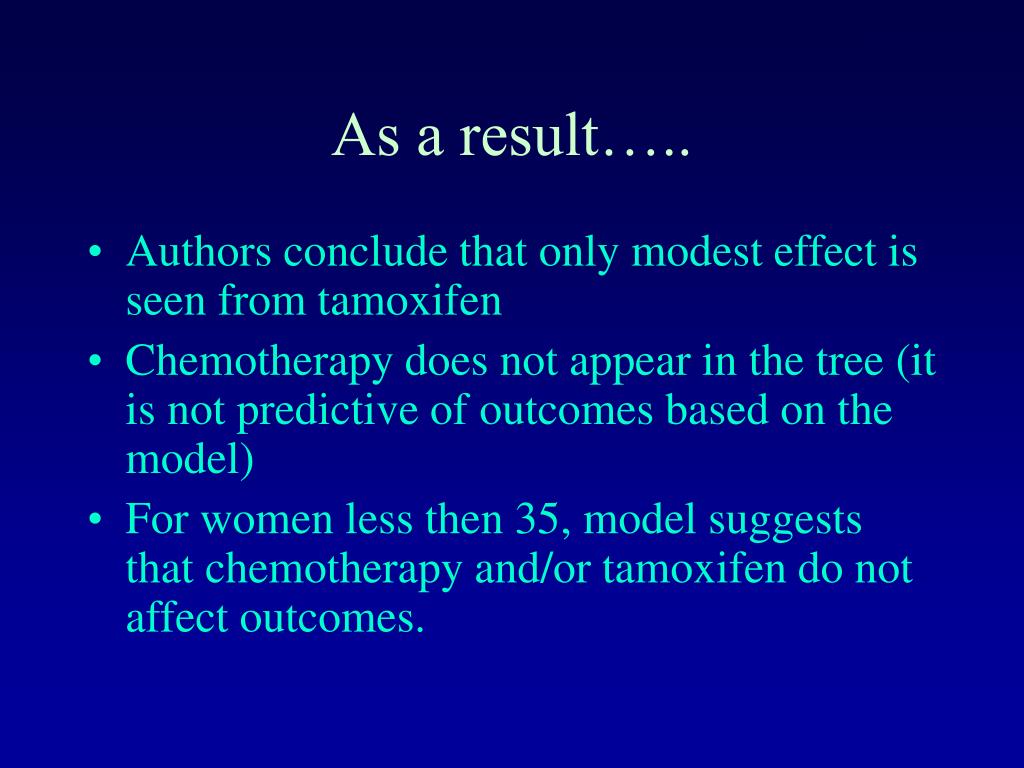 As a result…..

• Authors conclude that only modest effect is seen from tamoxifen
• Chemotherapy does not appear in the tree (it is not predictive of outcomes based on the model)
• For women less then 35, model suggests that chemotherapy and/or tamoxifen do not affect outcomes.